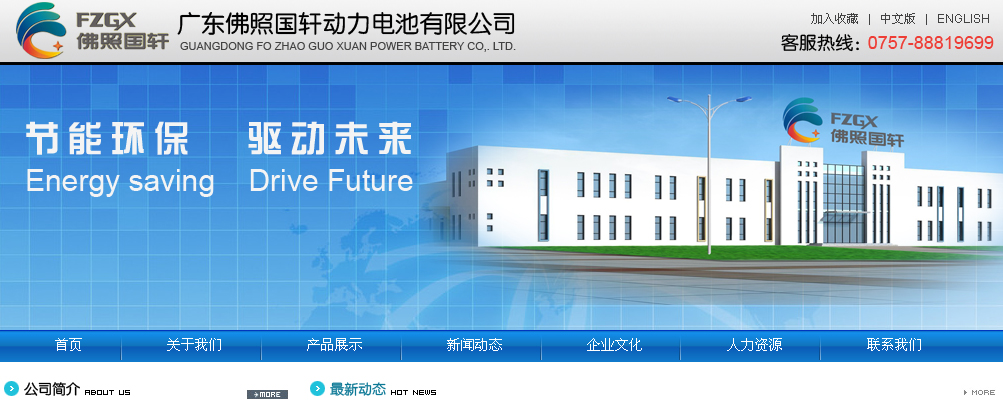 FZGX 佛照国轩

广东佛照国轩动力电池有限公司
GUANGDONG FO ZHAO GUO XUAN POWER BATTERY CO,. LTD.

加入收藏 | 中文版 | ENGLISH

客服热线: 0757-88819699

节能环保 驱动未来
Energy saving Drive Future

FZGX 佛照国轩

首页 关于我们 产品展示 新闻动态 企业文化 人力资源 联系我们

公司简介 ABOUT US

MORE

最新动态 HOT NEWS

MORE